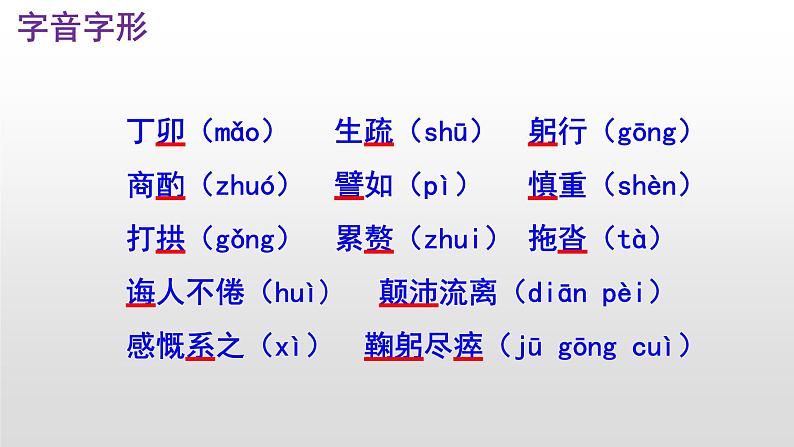 字音字形

丁卯（mǎo）　生疏（shū）　躬行（gōng）

商酌（zhuó）　譬如（pì）　慎重（shèn）

打拱（gǒng）　累赘（zhui）　拖沓（tà）

诲人不倦（huì）　颠沛流离（diān pèi）

感慨系之（xì）　鞠躬尽瘁（jū gōng cuì）